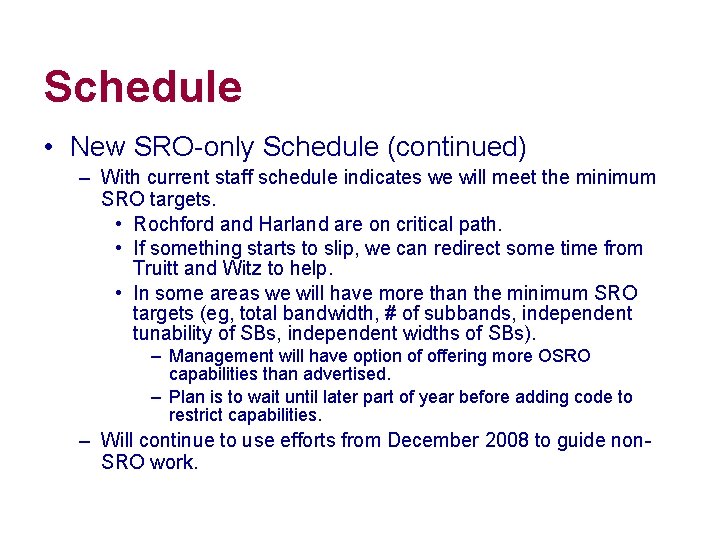 Schedule

• New SRO-only Schedule (continued)

– With current staff schedule indicates we will meet the minimum SRO targets.

• Rochford and Harland are on critical path.

• If something starts to slip, we can redirect some time from Truitt and Witz to help.

• In some areas we will have more than the minimum SRO targets (eg, total bandwidth, # of subbands, independent tunability of SBs, independent widths of SBs).

– Management will have option of offering more OSRO capabilities than advertised.

– Plan is to wait until later part of year before adding code to restrict capabilities.

– Will continue to use efforts from December 2008 to guide non-SRO work.